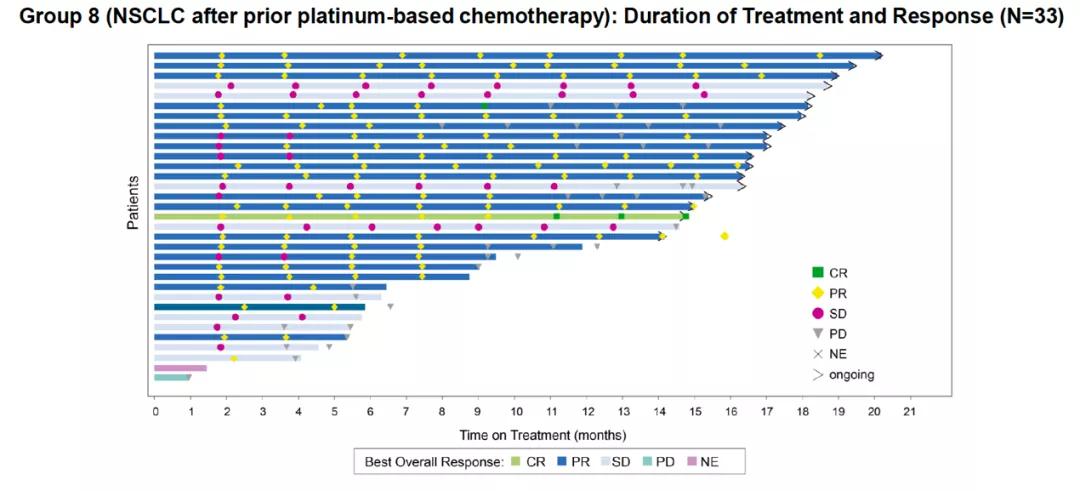 Group 8 (NSCLC after prior platinum-based chemotherapy): Duration of Treatment and Response (N=33)

Patients

CR
PR
SD
PD
NE
ongoing

0 1 2 3 4 5 6 7 8 9 10 11 12 13 14 15 16 17 18 19 20 21

Time on Treatment (months)

Best Overall Response: CR PR SD PD NE